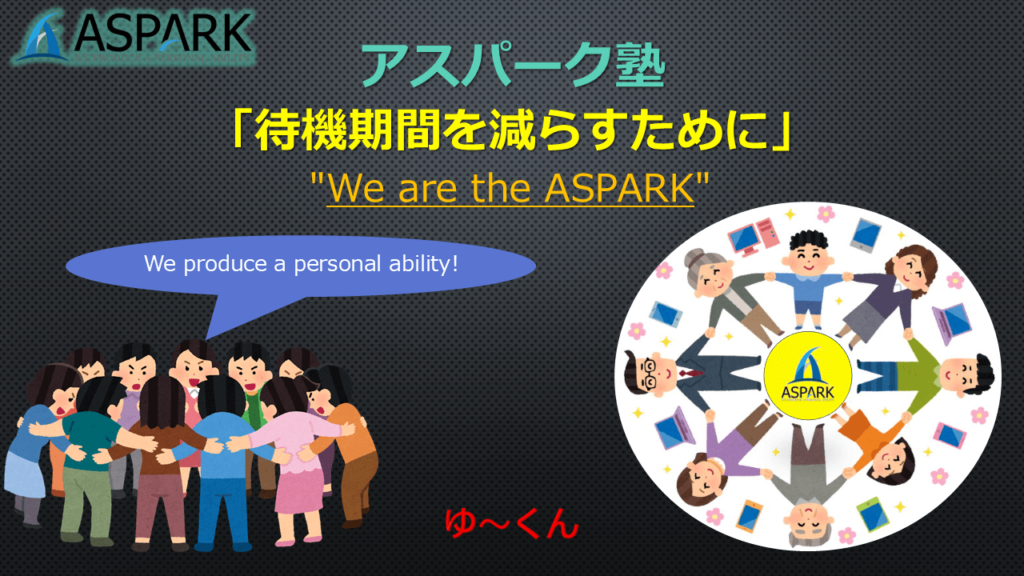 ASPARK

アスパーク塾

「待機期間を減らすために」

"We are the ASPARK"

We produce a personal ability!

ASPARK

ゆ～くん